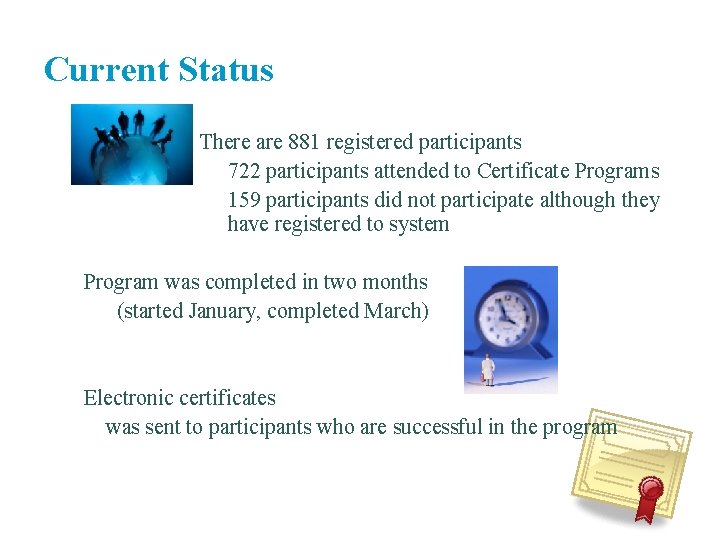 Current Status

There are 881 registered participants

722 participants attended to Certificate Programs

159 participants did not participate although they have registered to system

Program was completed in two months

(started January, completed March)

Electronic certificates

was sent to participants who are successful in the program